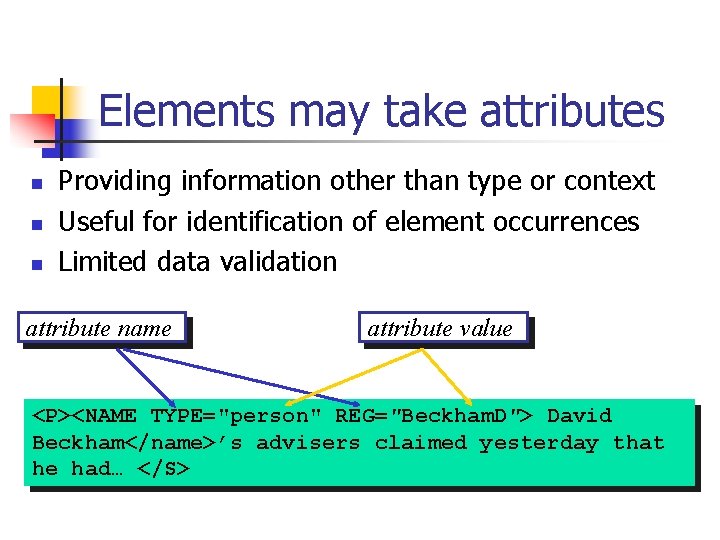 Elements may take attributes

- Providing information other than type or context
- Useful for identification of element occurrences
- Limited data validation

attribute name

attribute value

<P><NAME TYPE="person" REG="BeckhamD"> David Beckham</name>'s advisers claimed yesterday that he had… </S>